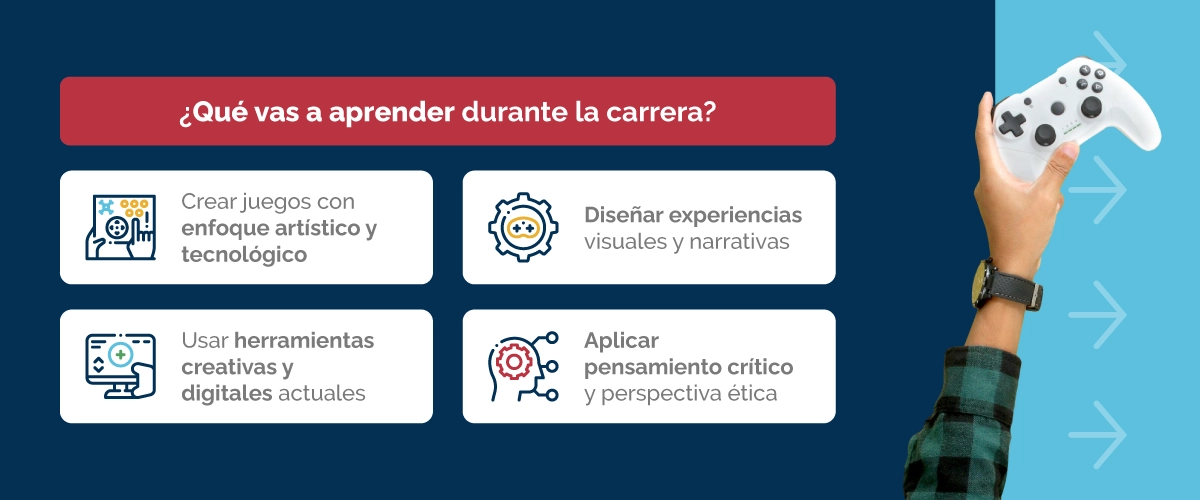 ¿Qué vas a aprender durante la carrera?

Crear juegos con enfoque artístico y tecnológico

Diseñar experiencias visuales y narrativas

Usar herramientas creativas y digitales actuales

Aplicar pensamiento crítico y perspectiva ética